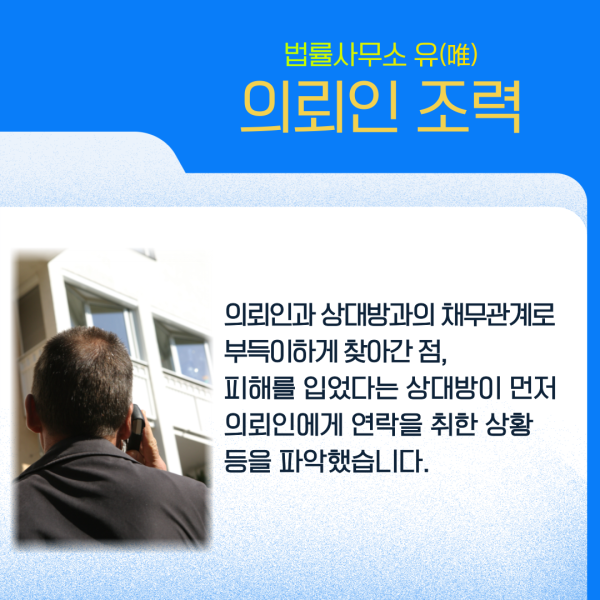 법률사무소 유(唯)
의뢰인 조력

의뢰인과 상대방과의 채무관계로 부득이하게 찾아간 점, 피해를 입었다는 상대방이 먼저 의뢰인에게 연락을 취한 상황 등을 파악했습니다.